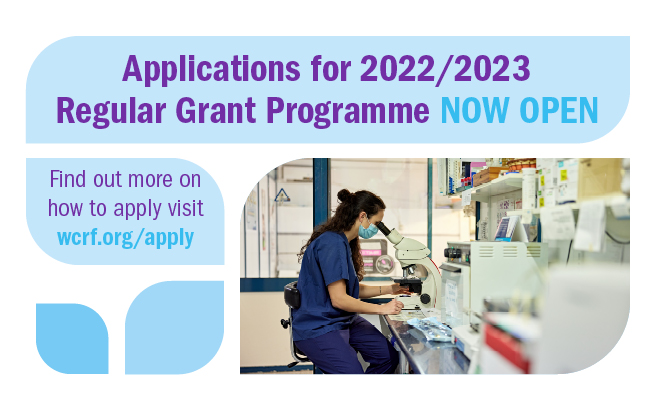 Applications for 2022/2023 Regular Grant Programme NOW OPEN

Find out more on how to apply visit wcrf.org/apply